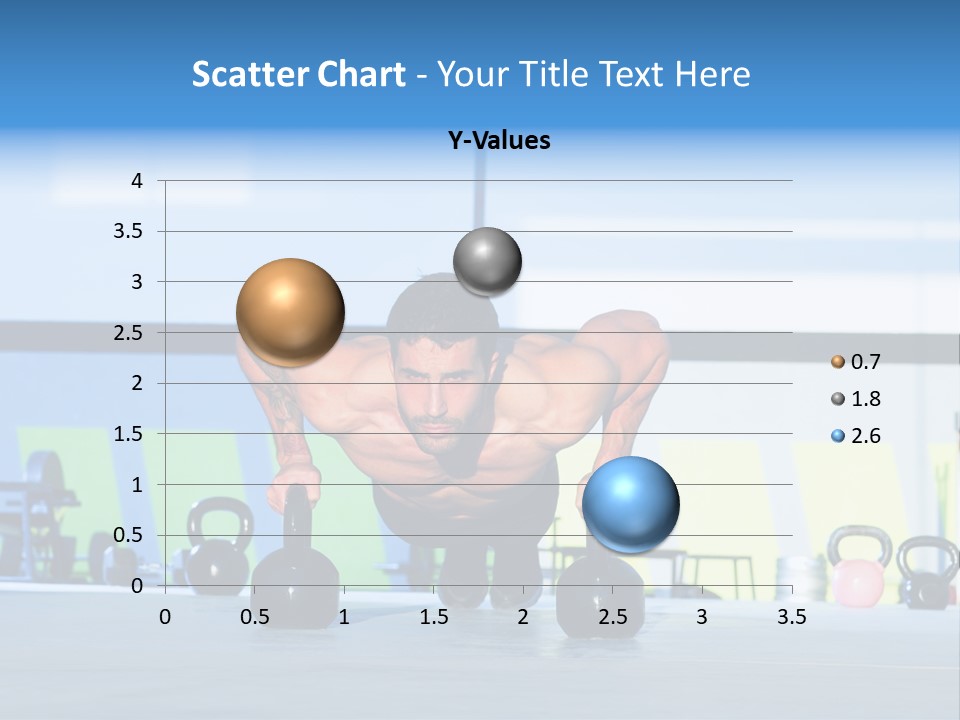 Scatter Chart - Your Title Text Here

Y-Values

4
3.5
3
2.5
2
1.5
1
0.5
0

0 0.5 1 1.5 2 2.5 3 3.5

0.7
1.8
2.6